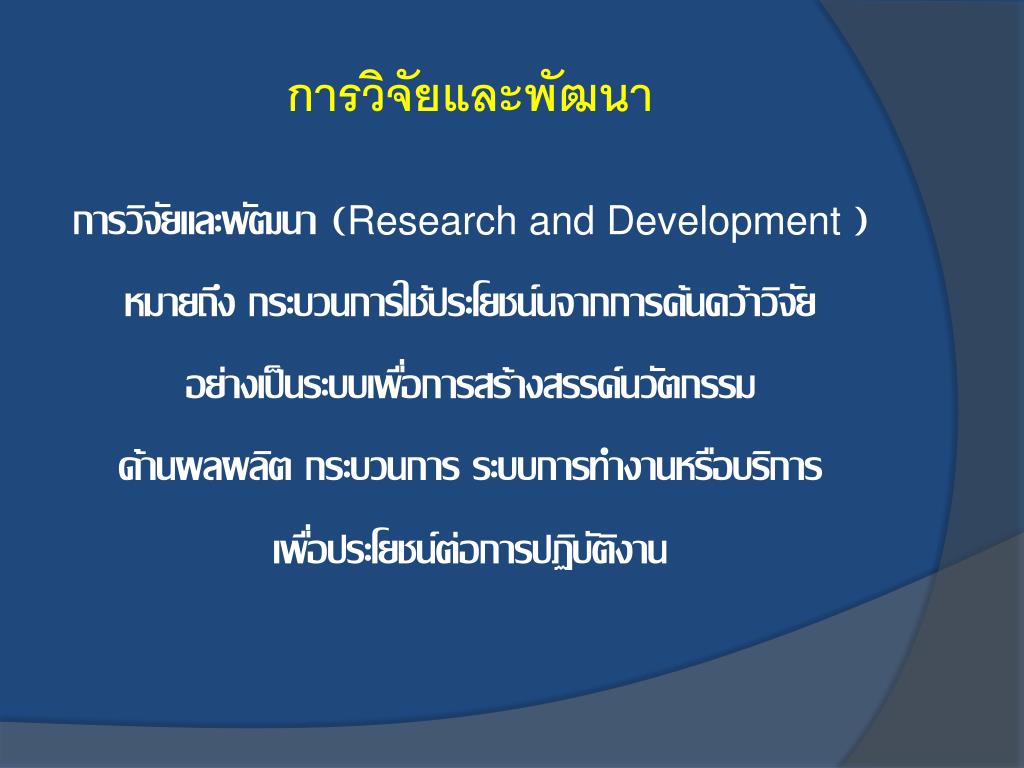 การวิจัยและพัฒนา

การวิจัยและพัฒนา (Research and Development ) หมายถึง กระบวนการใช้ประโยชน์จากการค้นคว้าวิจัย อย่างเป็นระบบเพื่อการสร้างสรรค์นวัตกรรม ด้านผลผลิต กระบวนการ ระบบการทำงานหรือบริการ เพื่อประโยชน์ต่อการปฏิบัติงาน